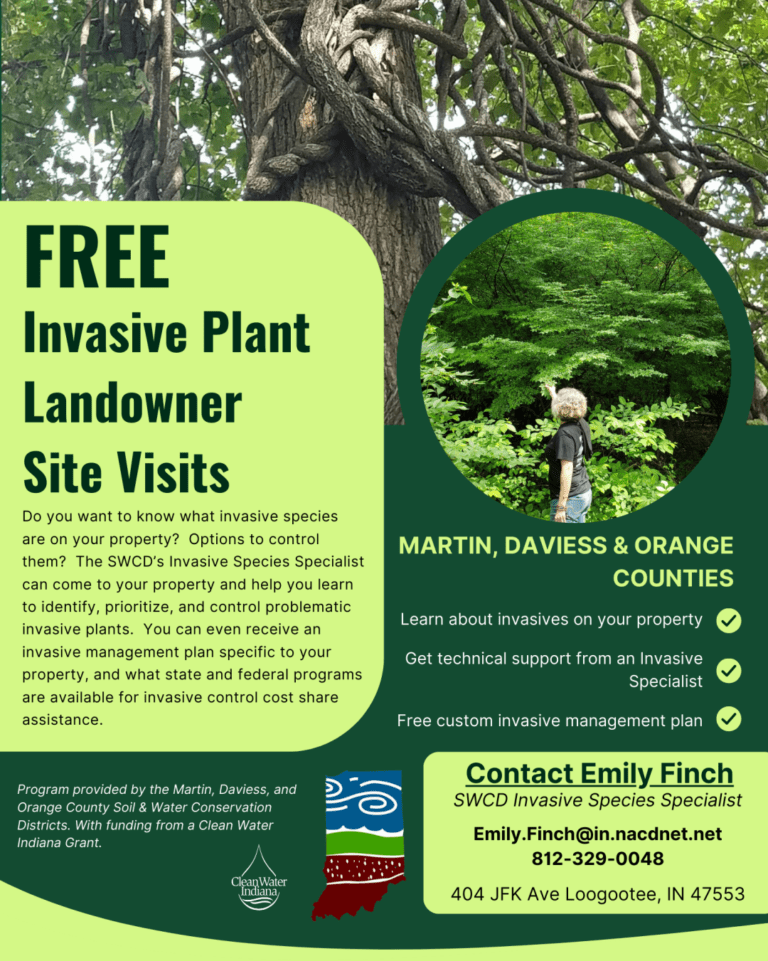 FREE
Invasive Plant Landowner Site Visits

Do you want to know what invasive species are on your property? Options to control them? The SWCD's Invasive Species Specialist can come to your property and help you learn to identify, prioritize, and control problematic invasive plants. You can even receive an invasive management plan specific to your property, and what state and federal programs are available for invasive control cost share assistance.

MARTIN, DAVIESS & ORANGE COUNTIES

Learn about invasives on your property

Get technical support from an Invasive Specialist

Free custom invasive management plan

Program provided by the Martin, Daviess, and Orange County Soil & Water Conservation Districts. With funding from a Clean Water Indiana Grant.

Clean Water Indiana

Contact Emily Finch
SWCD Invasive Species Specialist
Emily.Finch@in.nacdnet.net
812-329-0048
404 JFK Ave Loogootee, IN 47553